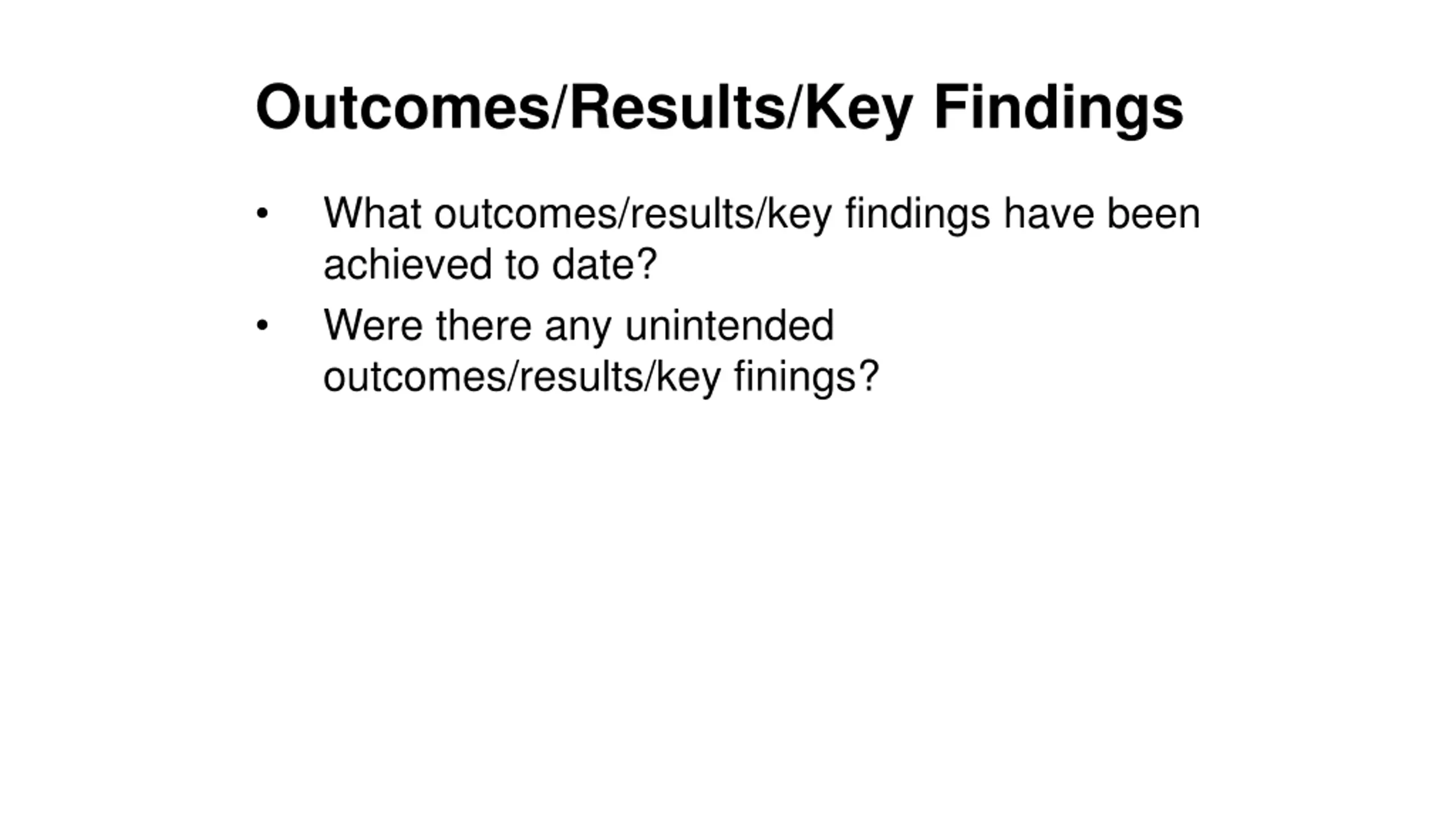 Outcomes/Results/Key Findings

• What outcomes/results/key findings have been achieved to date?

• Were there any unintended outcomes/results/key finings?